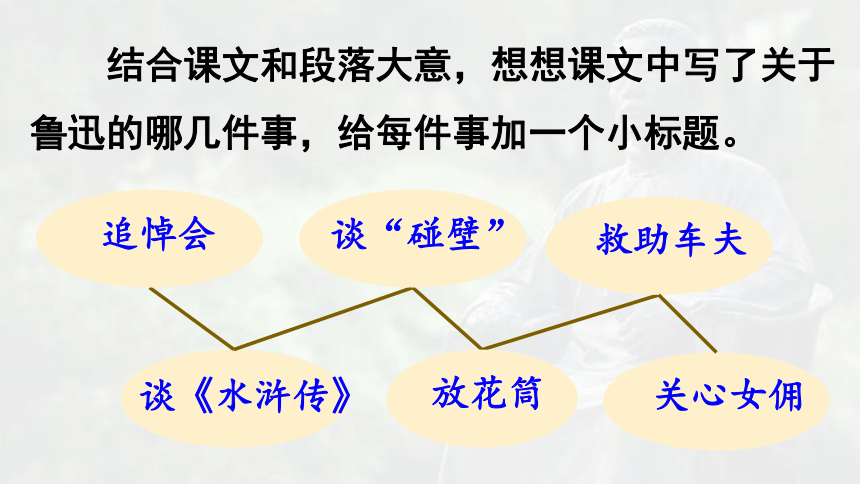 结合课文和段落大意，想想课文中写了关于鲁迅的哪几件事，给每件事加一个小标题。

追悼会

谈“碰壁”

救助车夫

谈《水浒传》

放花筒

关心女佣